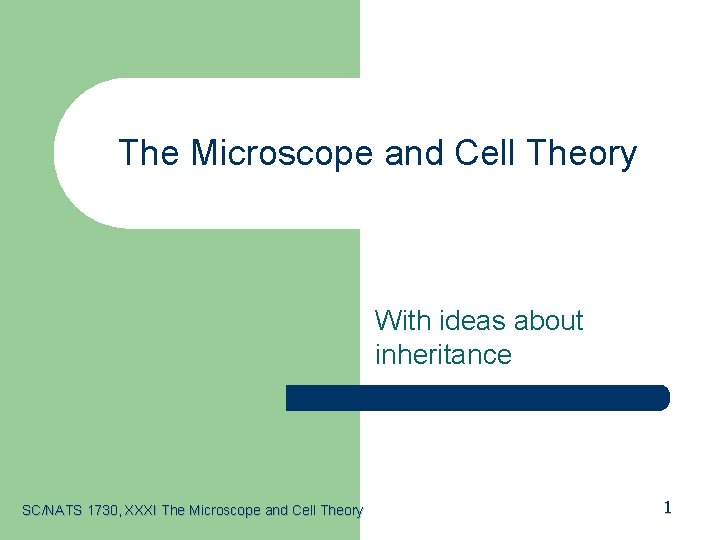 The Microscope and Cell Theory

With ideas about inheritance

SC/NATS 1730, XXXI The Microscope and Cell Theory

1